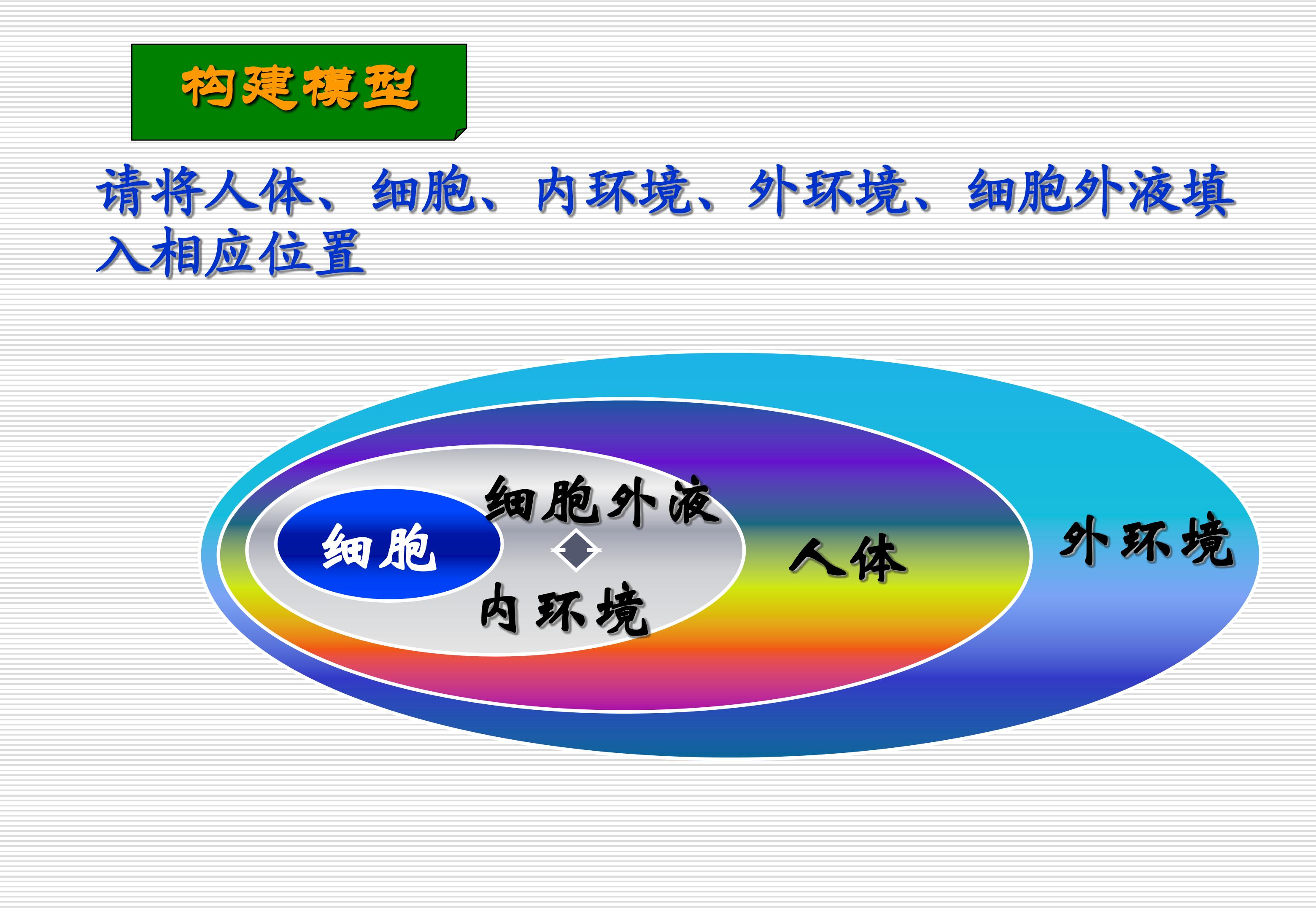 构建模型

请将人体、细胞、内环境、外环境、细胞外液填入相应位置

细胞

细胞外液

内环境

人体

外环境